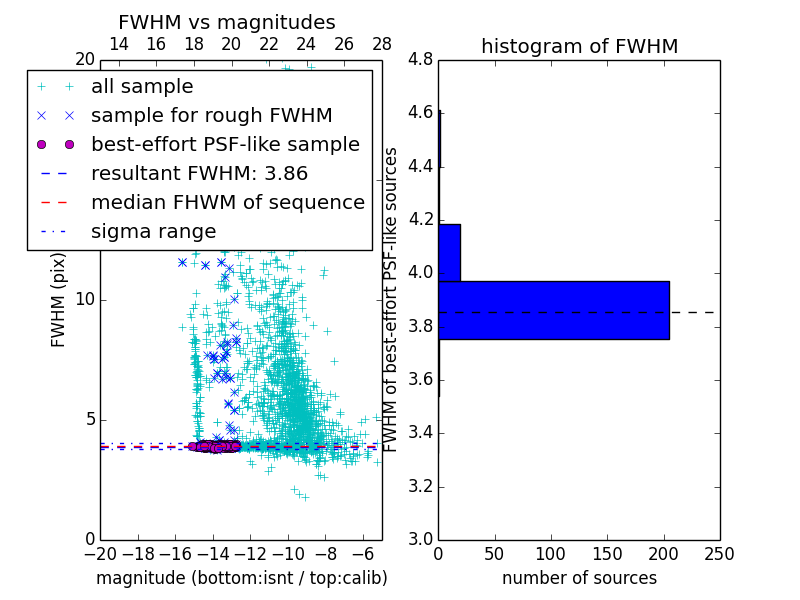 FWHM vs magnitudes

14 16 18 20 22 24 26 28

20

all sample
sample for rough FWHM
best-effort PSF-like sample
resultant FWHM: 3.86
median FHWM of sequence
sigma range

FWHM (pix)

10

5

0

−20 −18 −16 −14 −12 −10 −8 −6

magnitude (bottom:isnt / top:calib)

histogram of FWHM

4.8
4.6
4.4
4.2
4.0
3.8
3.6
3.4
3.2
3.0

FWHM of best-effort PSF-like sources

0 50 100 150 200 250

number of sources